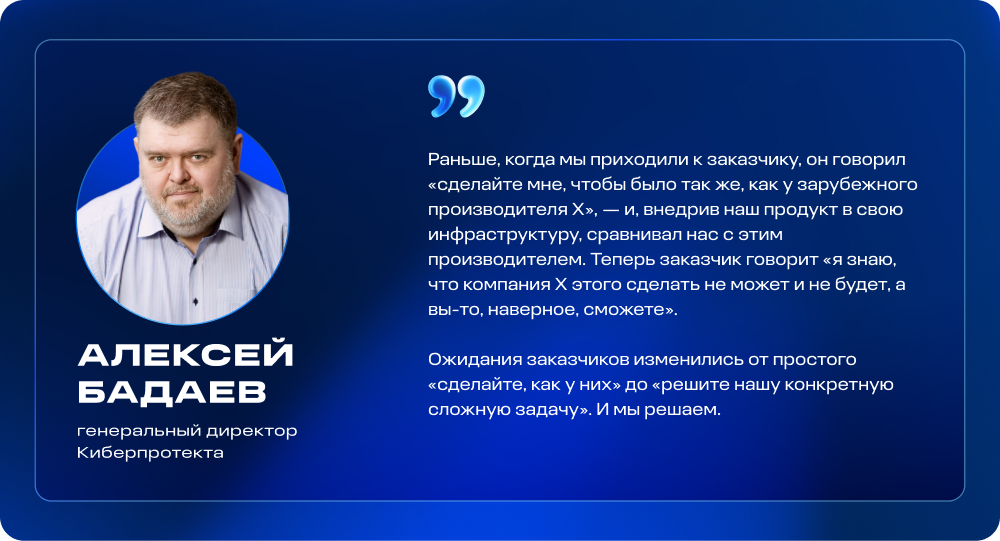 АЛЕКСЕЙ БАДАЕВ

генеральный директор Киберпротекта

Раньше, когда мы приходили к заказчику, он говорил «сделайте мне, чтобы было так же, как у зарубежного производителя X», — и, внедрив наш продукт в свою инфраструктуру, сравнивал нас с этим производителем. Теперь заказчик говорит «я знаю, что компания X этого сделать не может и не будет, а вы-то, наверное, сможете».

Ожидания заказчиков изменились от простого «сделайте, как у них» до «решите нашу конкретную сложную задачу». И мы решаем.